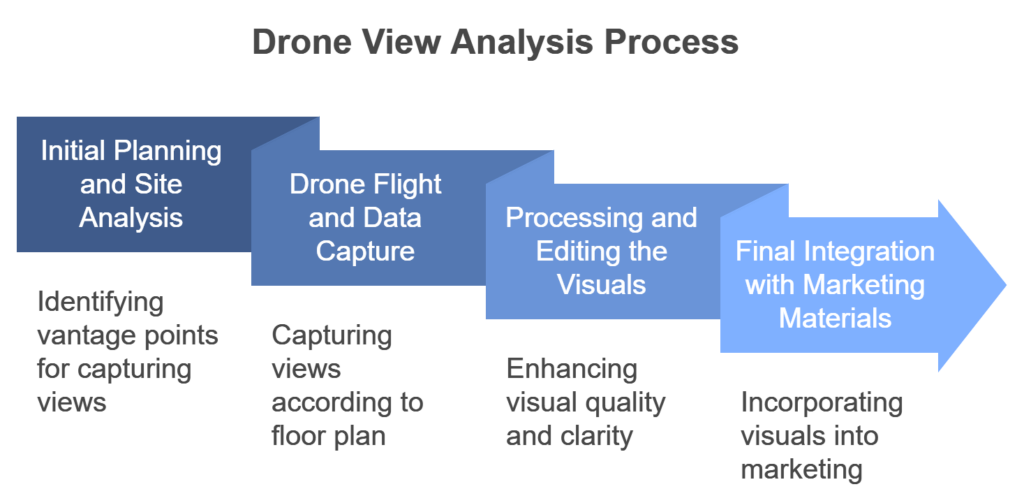 Drone View Analysis Process

Initial Planning and Site Analysis

Identifying vantage points for capturing views

Drone Flight and Data Capture

Capturing views according to floor plan

Processing and Editing the Visuals

Enhancing visual quality and clarity

Final Integration with Marketing Materials

Incorporating visuals into marketing